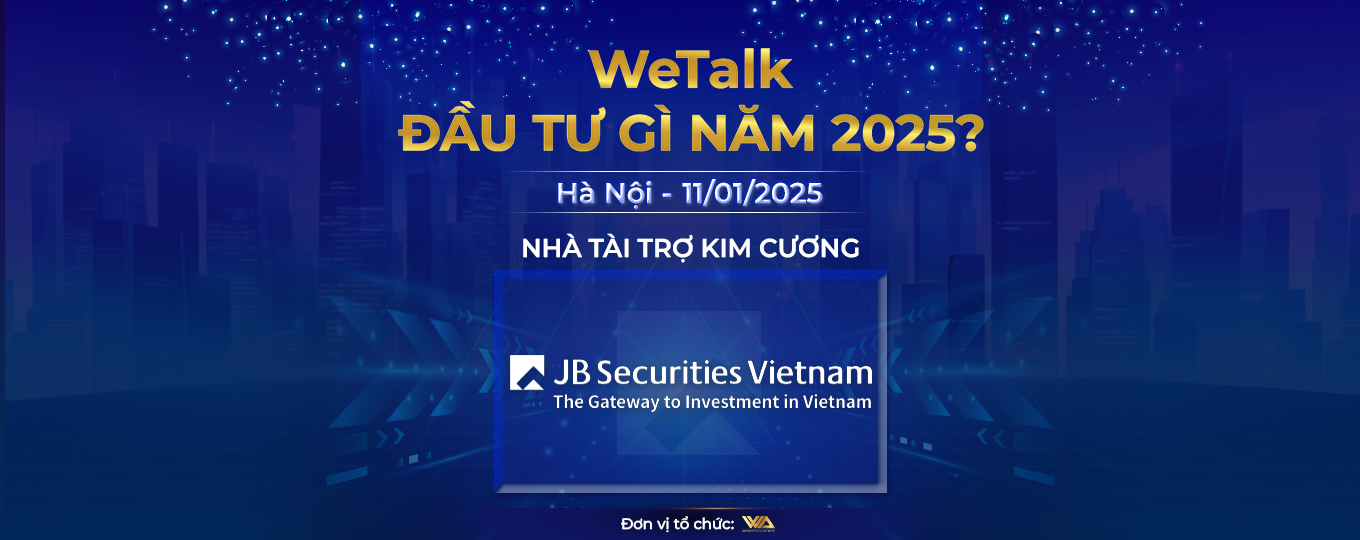 WeTalk
ĐẦU TƯ GÌ NĂM 2025?
Hà Nội - 11/01/2025
NHÀ TÀI TRỢ KIM CƯƠNG

JB Securities Vietnam
The Gateway to Investment in Vietnam

Đơn vị tổ chức: